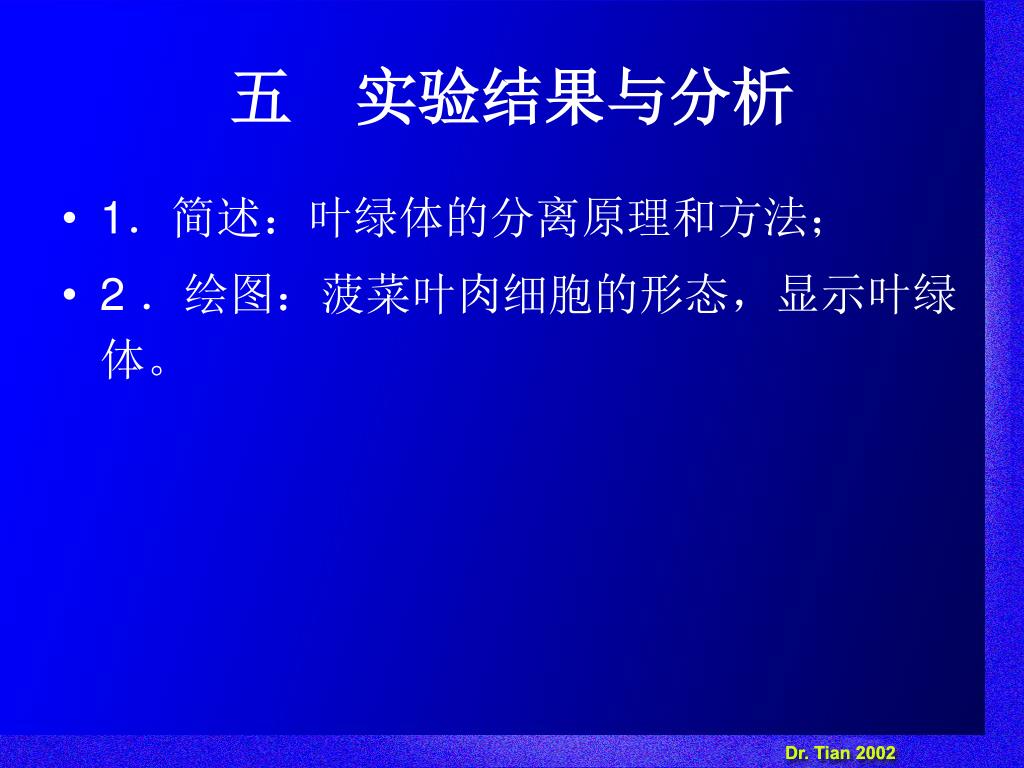 五　实验结果与分析

• 1．简述：叶绿体的分离原理和方法；

• 2．绘图：菠菜叶肉细胞的形态，显示叶绿体。

Dr. Tian 2002